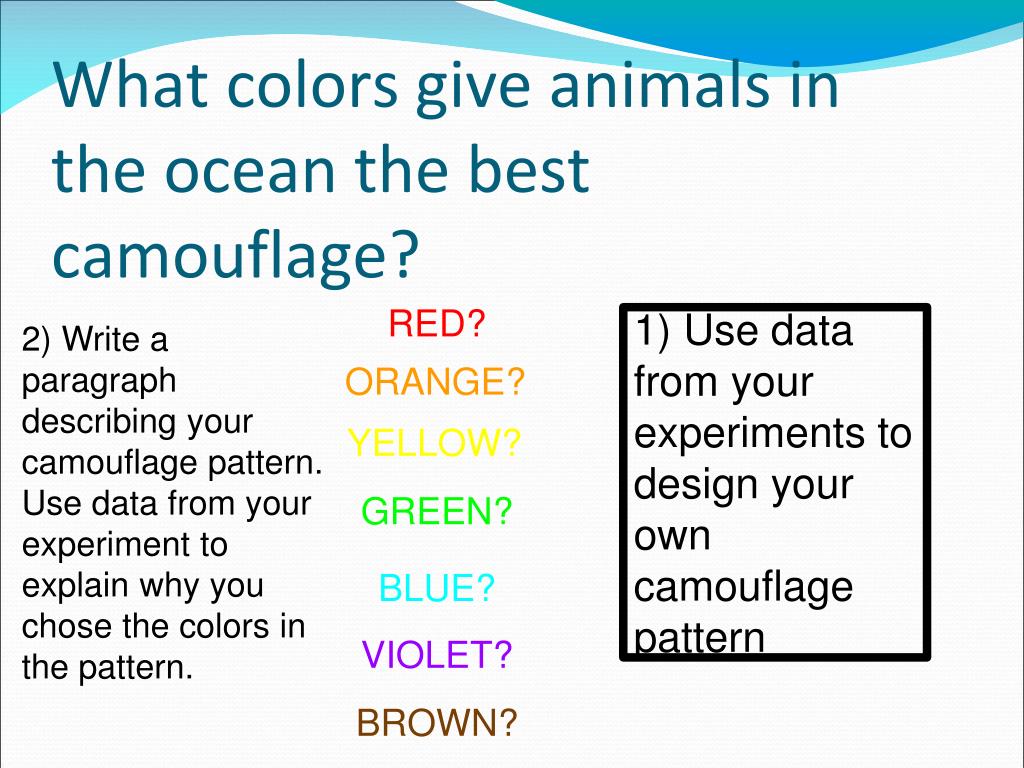 What colors give animals in the ocean the best camouflage?

2) Write a paragraph describing your camouflage pattern. Use data from your experiment to explain why you chose the colors in the pattern.

RED?

ORANGE?

YELLOW?

GREEN?

BLUE?

VIOLET?

BROWN?

1) Use data from your experiments to design your own camouflage pattern